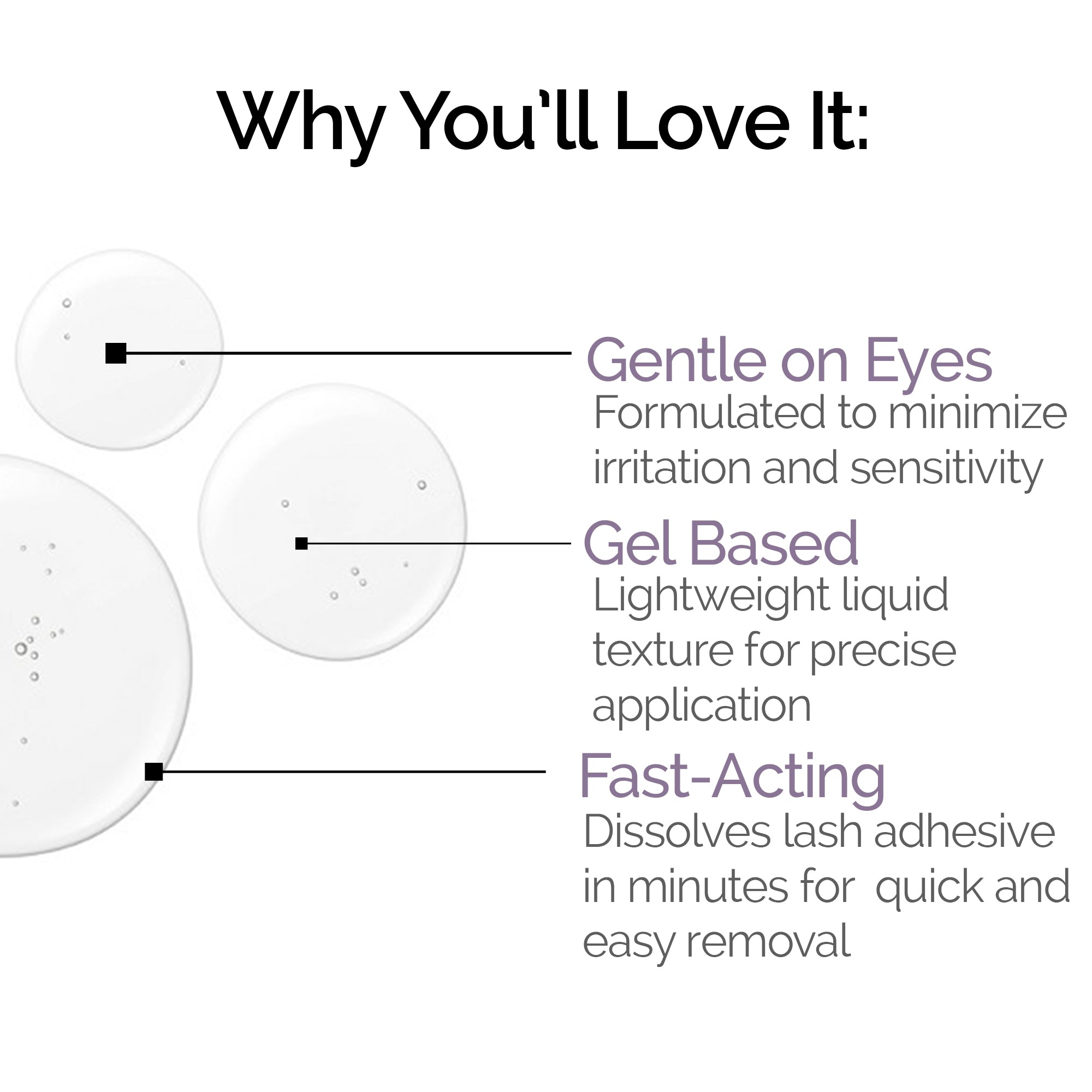 Why You'll Love It:

Gentle on Eyes
Formulated to minimize irritation and sensitivity

Gel Based
Lightweight liquid texture for precise application

Fast-Acting
Dissolves lash adhesive in minutes for quick and easy removal